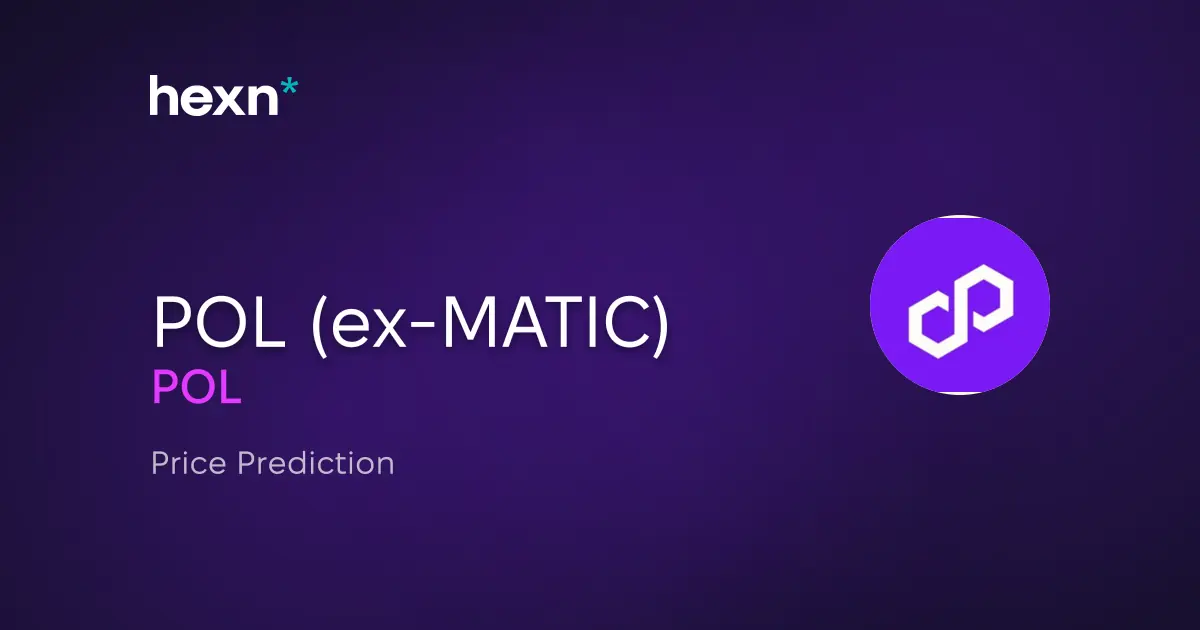 hexn*

POL (ex-MATIC)
POL

Price Prediction